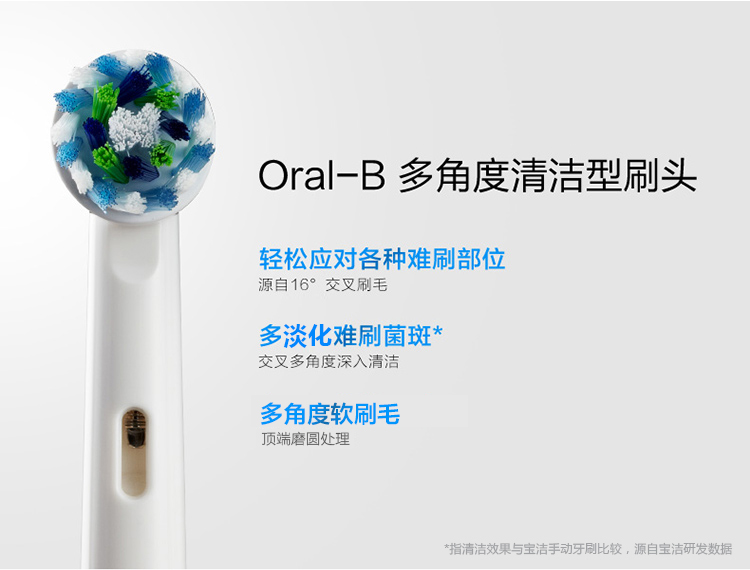 Oral-B 多角度清洁型刷头

轻松应对各种难刷部位
源自16° 交叉刷毛

多淡化难刷菌斑*
交叉多角度深入清洁

多角度软刷毛
顶端磨圆处理

*指清洁效果与宝洁手动牙刷比较，源自宝洁研发数据